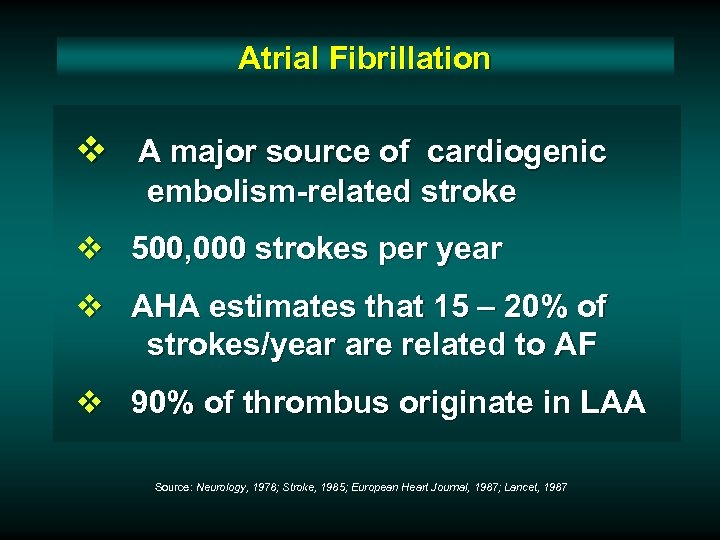 Atrial Fibrillation

❖ A major source of cardiogenic embolism-related stroke

❖ 500,000 strokes per year

❖ AHA estimates that 15 – 20% of strokes/year are related to AF

❖ 90% of thrombus originate in LAA

Source: Neurology, 1978; Stroke, 1985; European Heart Journal, 1987; Lancet, 1987